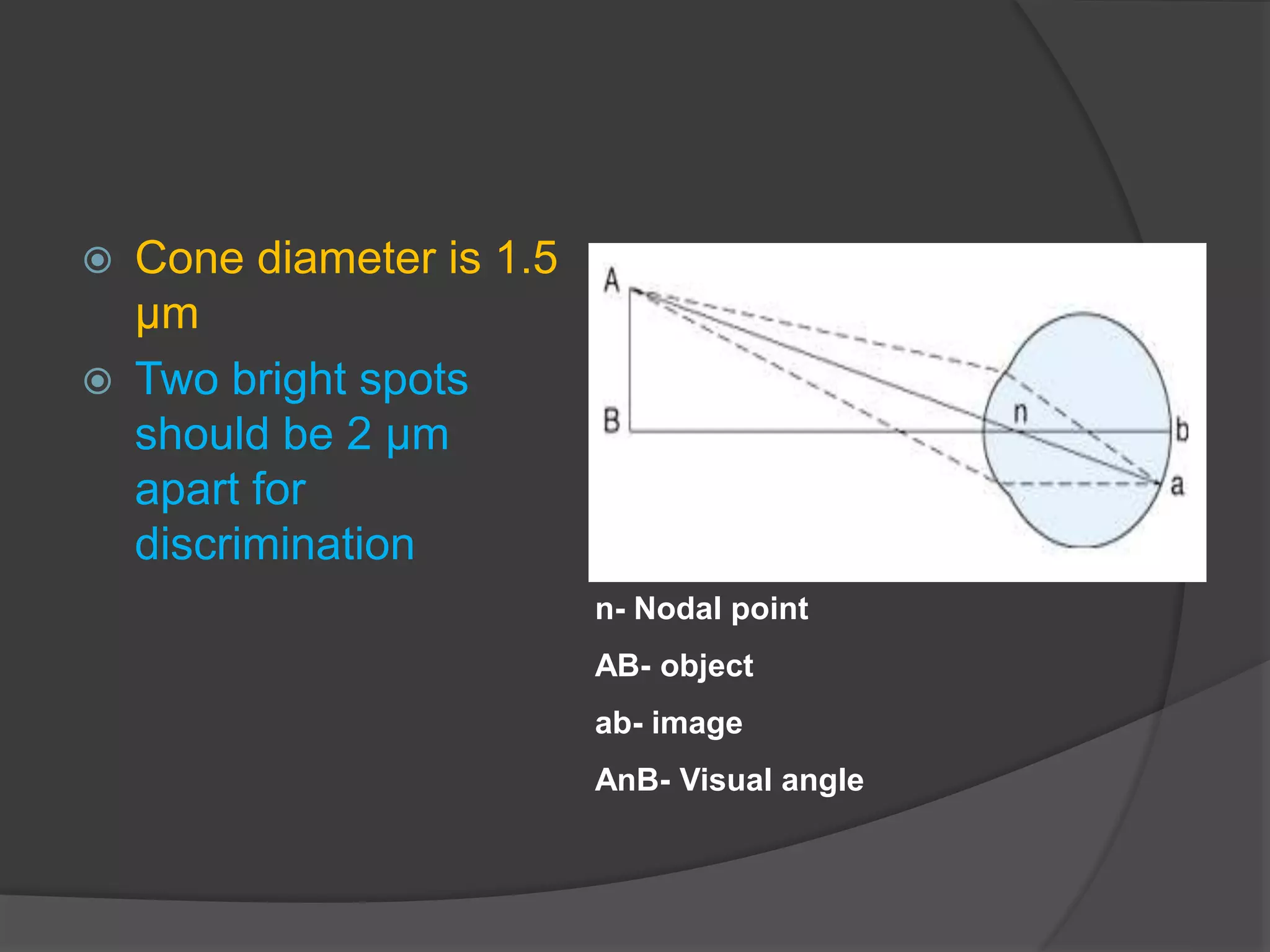 Cone diameter is 1.5 μm

Two bright spots should be 2 μm apart for discrimination

A

B

n

b

a

n- Nodal point

AB- object

ab- image

AnB- Visual angle